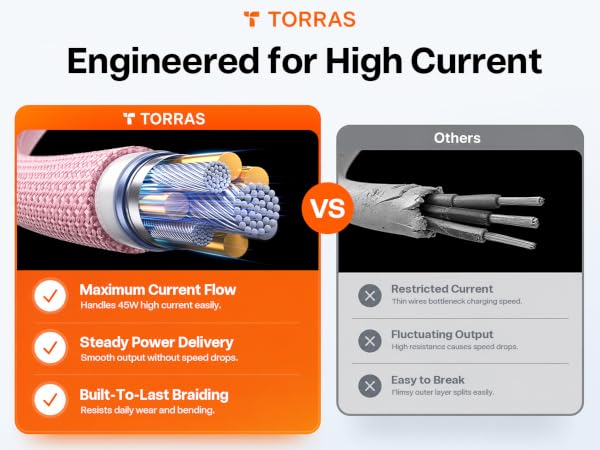 TORRAS

Engineered for High Current

TORRAS

✓ Maximum Current Flow
Handles 45W high current easily.

✓ Steady Power Delivery
Smooth output without speed drops.

✓ Built-To-Last Braiding
Resists daily wear and bending.

VS

Others

✕ Restricted Current
Thin wires bottleneck charging speed.

✕ Fluctuating Output
High resistance causes speed drops.

✕ Easy to Break
Flimsy outer layer splits easily.